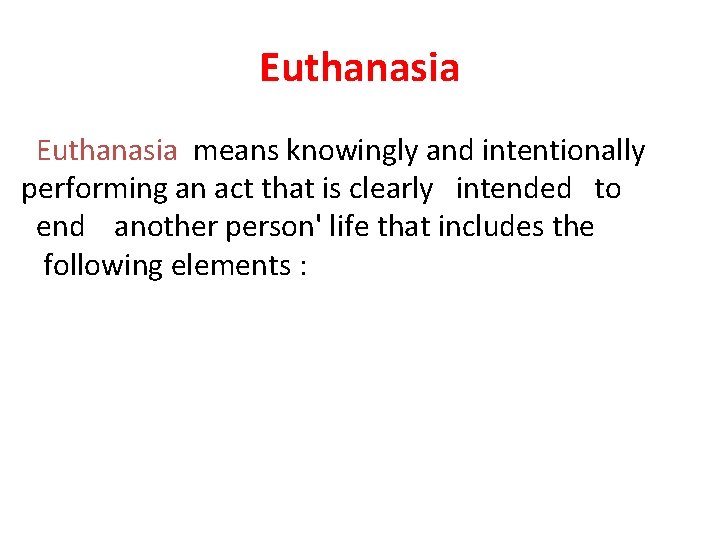 Euthanasia

Euthanasia means knowingly and intentionally performing an act that is clearly intended to end another person' life that includes the following elements :